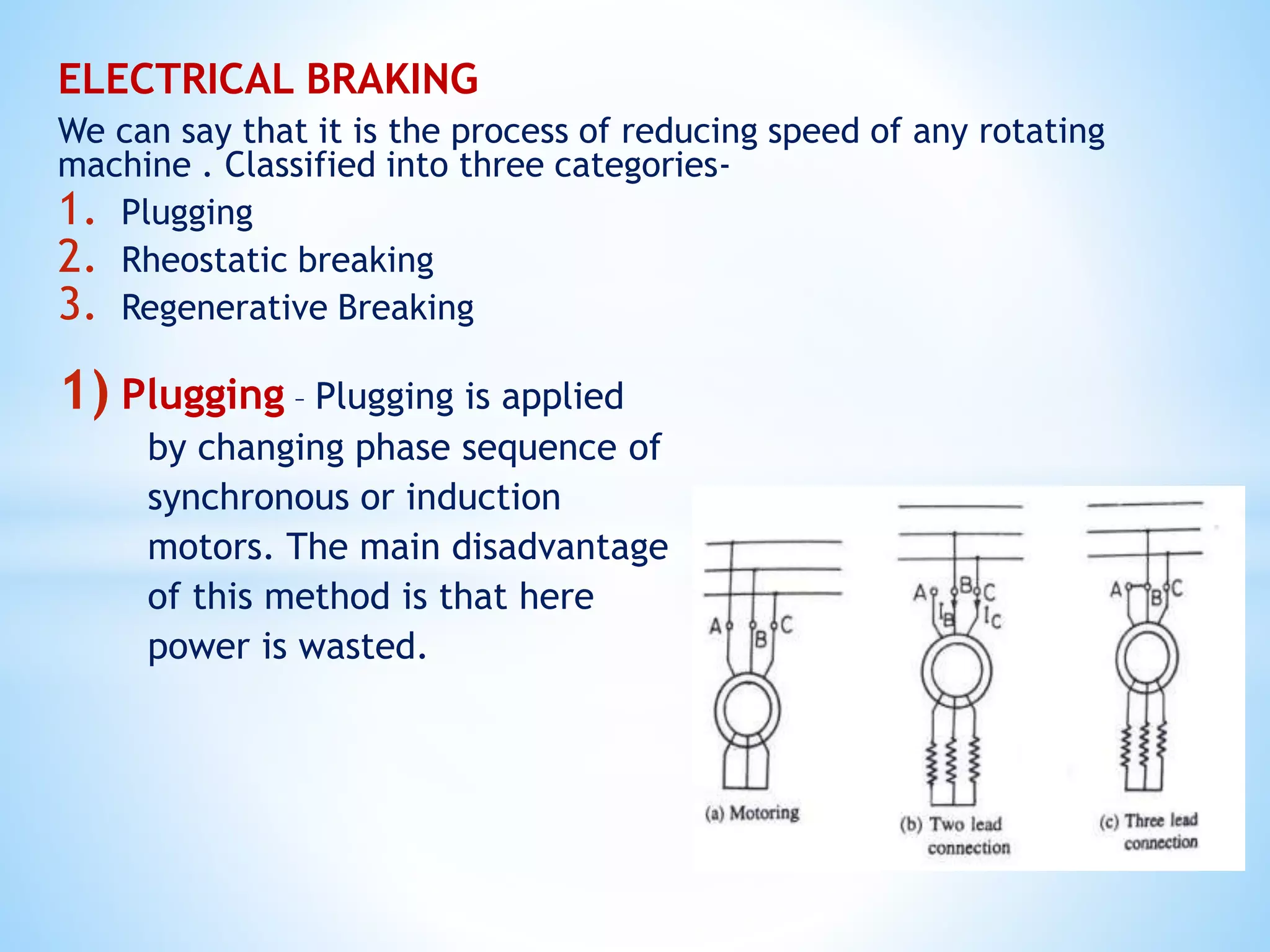 ELECTRICAL BRAKING

We can say that it is the process of reducing speed of any rotating machine . Classified into three categories-

1. Plugging
2. Rheostatic breaking
3. Regenerative Breaking

1) Plugging – Plugging is applied by changing phase sequence of synchronous or induction motors. The main disadvantage of this method is that here power is wasted.

A B C
(a) Motoring

A B C $I_B$ $I_C$
(b) Two lead connection

A B C
(c) Three lead connection